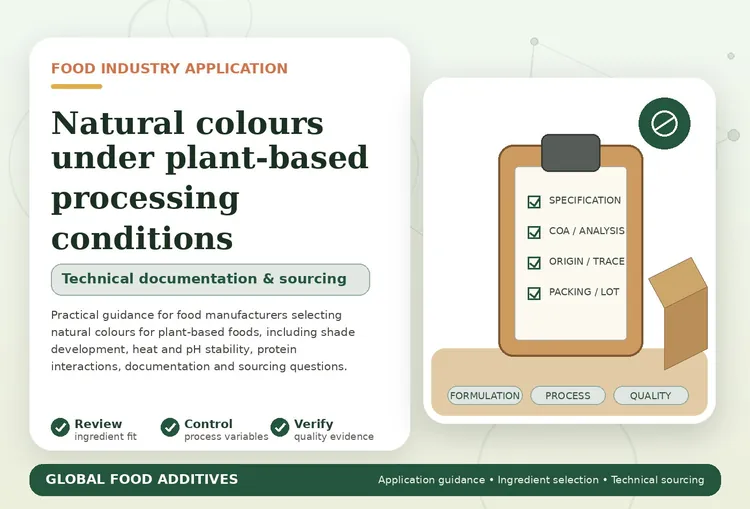 FOOD INDUSTRY APPLICATION

Natural colours under plant-based processing conditions

Technical documentation & sourcing

Practical guidance for food manufacturers selecting natural colours for plant-based foods, including shade development, heat and pH stability, protein interactions, documentation and sourcing questions.

Review ingredient fit

Control process variables

Verify quality evidence

SPECIFICATION

COA / ANALYSIS

ORIGIN / TRACE

PACKING / LOT

FORMULATION

PROCESS

QUALITY

GLOBAL FOOD ADDITIVES

Application guidance • Ingredient selection • Technical sourcing